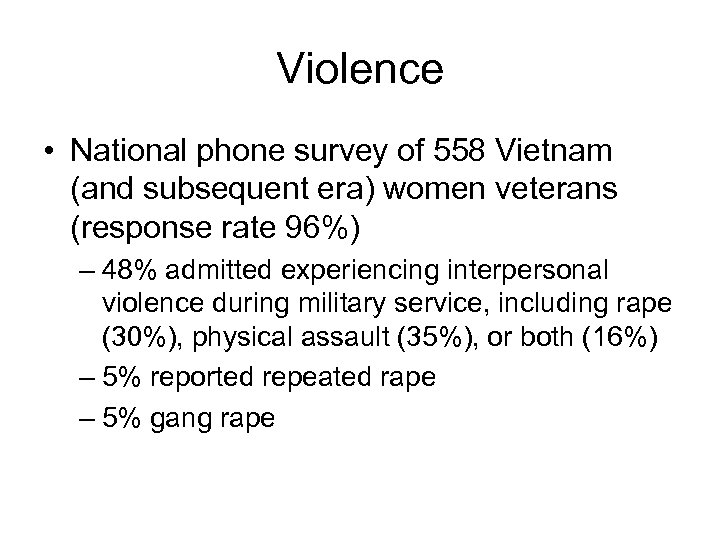 Violence

• National phone survey of 558 Vietnam (and subsequent era) women veterans (response rate 96%)

– 48% admitted experiencing interpersonal violence during military service, including rape (30%), physical assault (35%), or both (16%)

– 5% reported repeated rape

– 5% gang rape